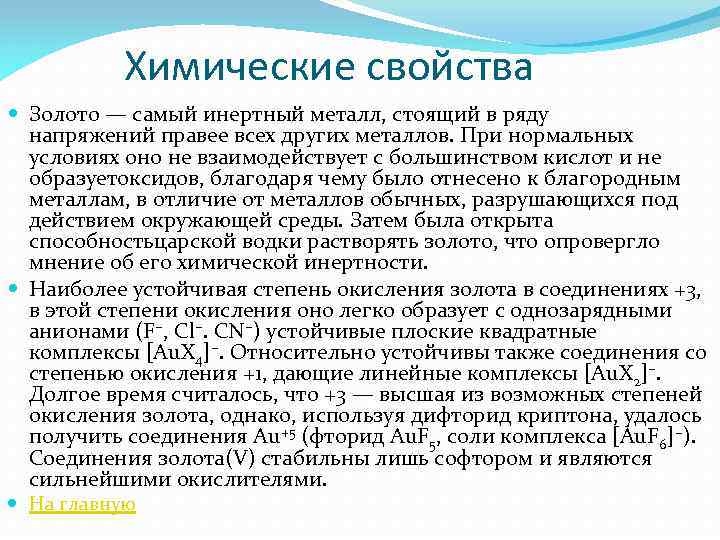 Химические свойства

Золото — самый инертный металл, стоящий в ряду напряжений правее всех других металлов. При нормальных условиях оно не взаимодействует с большинством кислот и не образуетоксидов, благодаря чему было отнесено к благородным металлам, в отличие от металлов обычных, разрушающихся под действием окружающей среды. Затем была открыта способностьцарской водки растворять золото, что опровергло мнение об его химической инертности.

Наиболее устойчивая степень окисления золота в соединениях +3, в этой степени окисления оно легко образует с однозарядными анионами ($F^-$, $Cl^-$. $CN^-$) устойчивые плоские квадратные комплексы $[AuX_4]^-$. Относительно устойчивы также соединения со степенью окисления +1, дающие линейные комплексы $[AuX_2]^-$. Долгое время считалось, что +3 — высшая из возможных степеней окисления золота, однако, используя дифторид криптона, удалось получить соединения $Au^{+5}$ (фторид $AuF_5$, соли комплекса $[AuF_6]^-$). Соединения золота(V) стабильны лишь софтором и являются сильнейшими окислителями.

На главную